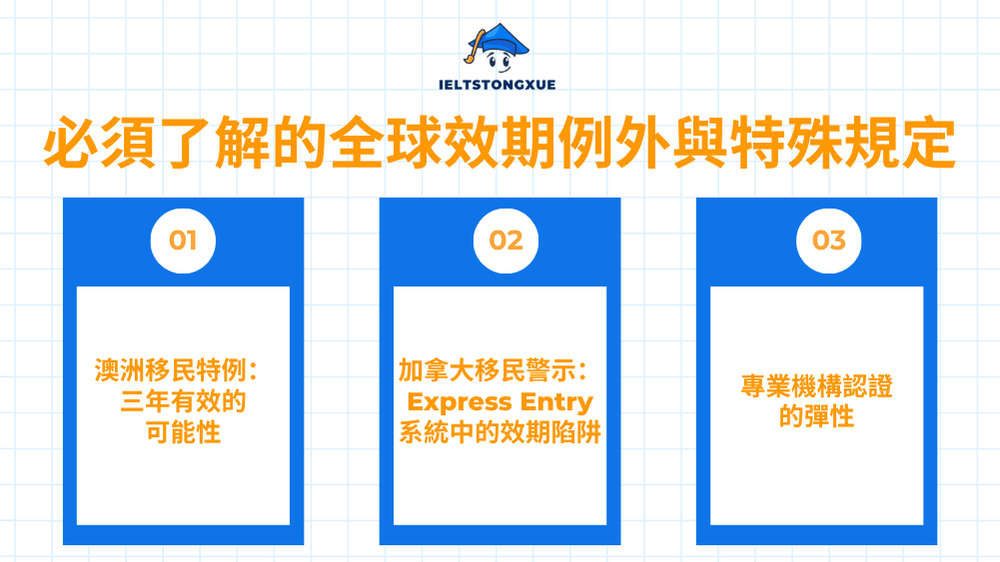 IELTSTONGXUE

必須了解的全球效期例外與特殊規定

01

澳洲移民特例：三年有效的可能性

02

加拿大移民警示：Express Entry 系統中的效期陷阱

03

專業機構認證的彈性